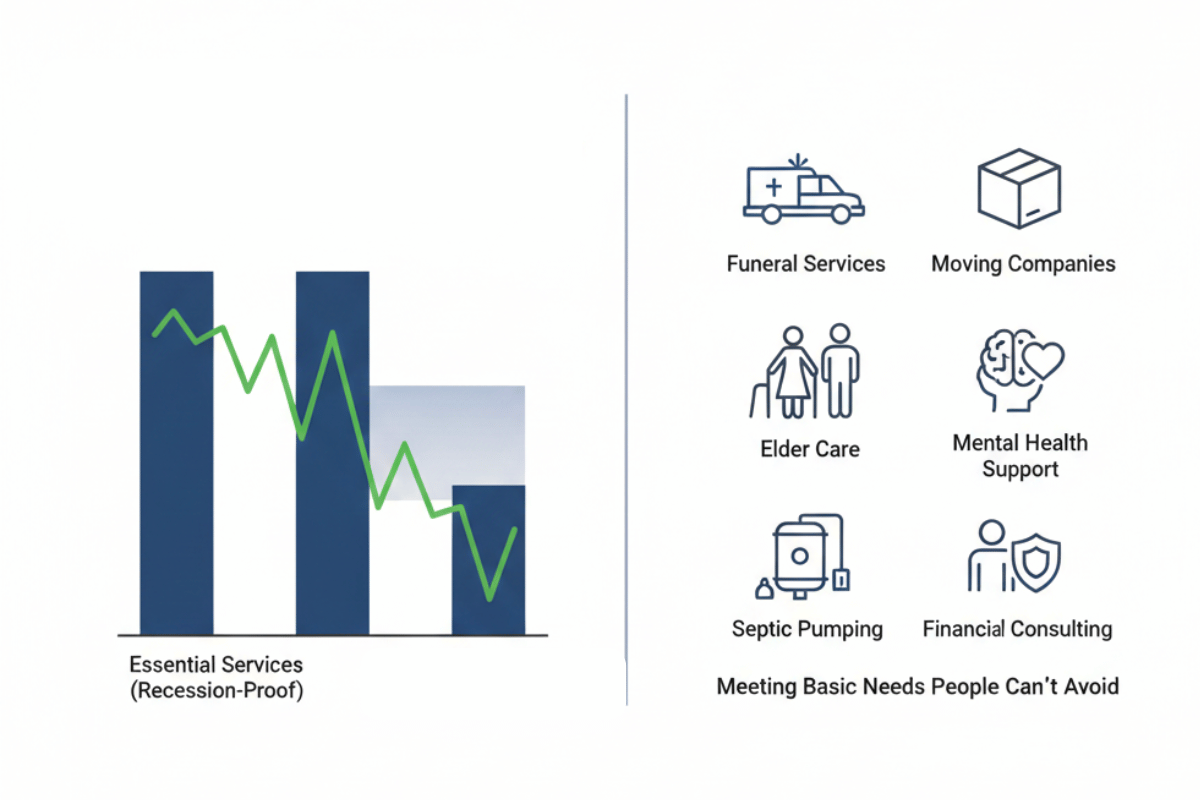 Essential Services
(Recession-Proof)

Funeral Services

Moving Companies

Elder Care

Mental Health Support

Septic Pumping

Financial Consulting

Meeting Basic Needs People Can't Avoid